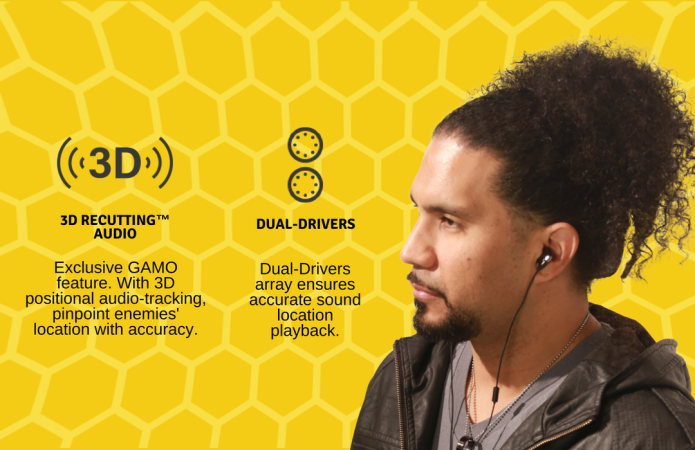 3D

3D RECUTTING™ AUDIO

Exclusive GAMO feature. With 3D positional audio-tracking, pinpoint enemies' location with accuracy.

DUAL-DRIVERS

Dual-Drivers array ensures accurate sound location playback.